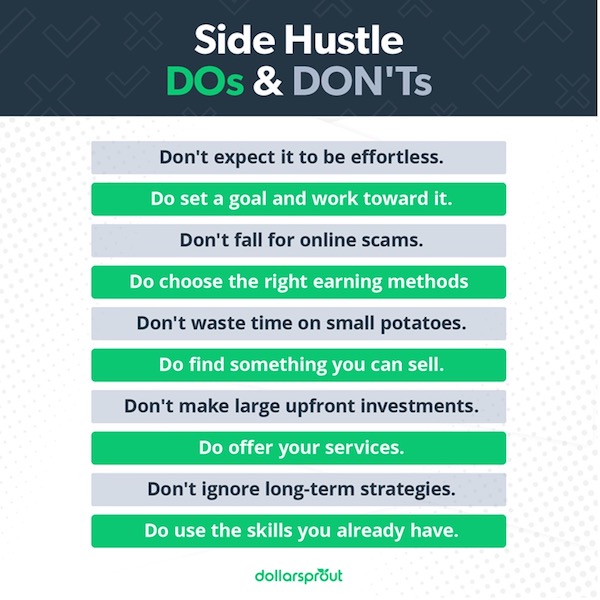 Side Hustle
DOs & DON'Ts

Don't expect it to be effortless.

Do set a goal and work toward it.

Don't fall for online scams.

Do choose the right earning methods

Don't waste time on small potatoes.

Do find something you can sell.

Don't make large upfront investments.

Do offer your services.

Don't ignore long-term strategies.

Do use the skills you already have.

dollarsprout